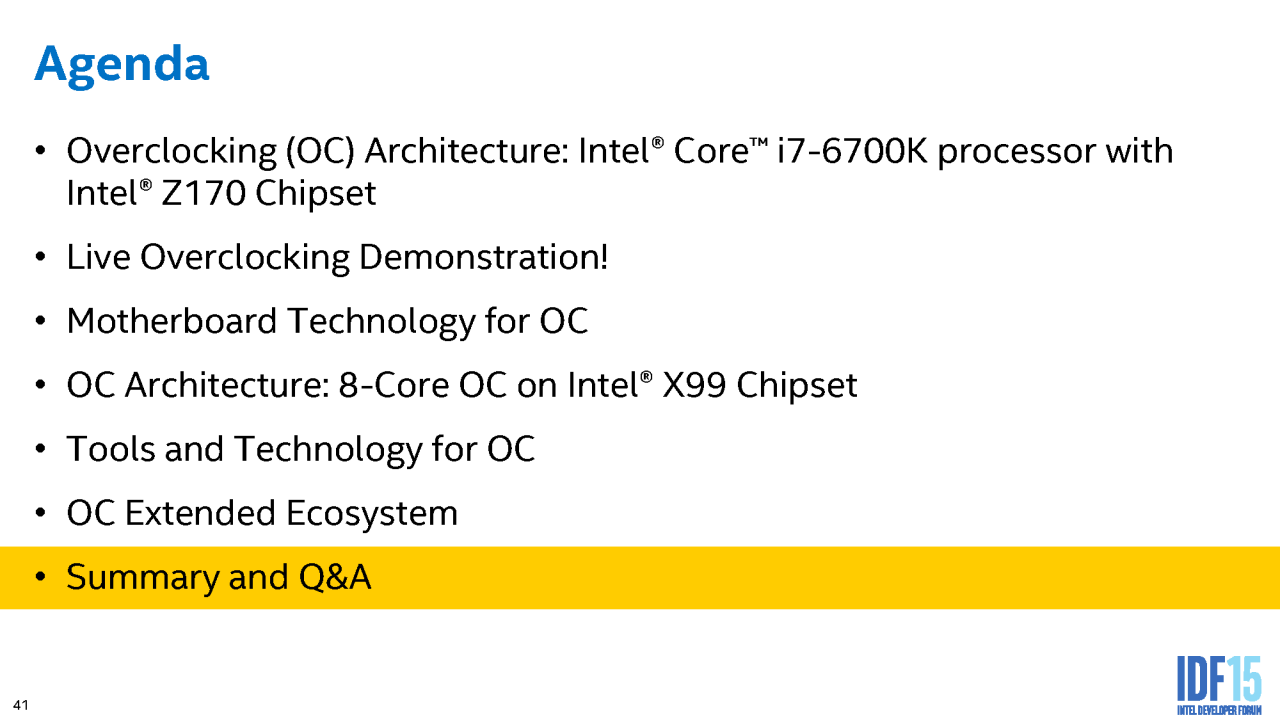 Agenda

• Overclocking (OC) Architecture: Intel® Core™ i7-6700K processor with Intel® Z170 Chipset

• Live Overclocking Demonstration!

• Motherboard Technology for OC

• OC Architecture: 8-Core OC on Intel® X99 Chipset

• Tools and Technology for OC

• OC Extended Ecosystem

• Summary and Q&A

41

IDF15
INTEL DEVELOPER FORUM